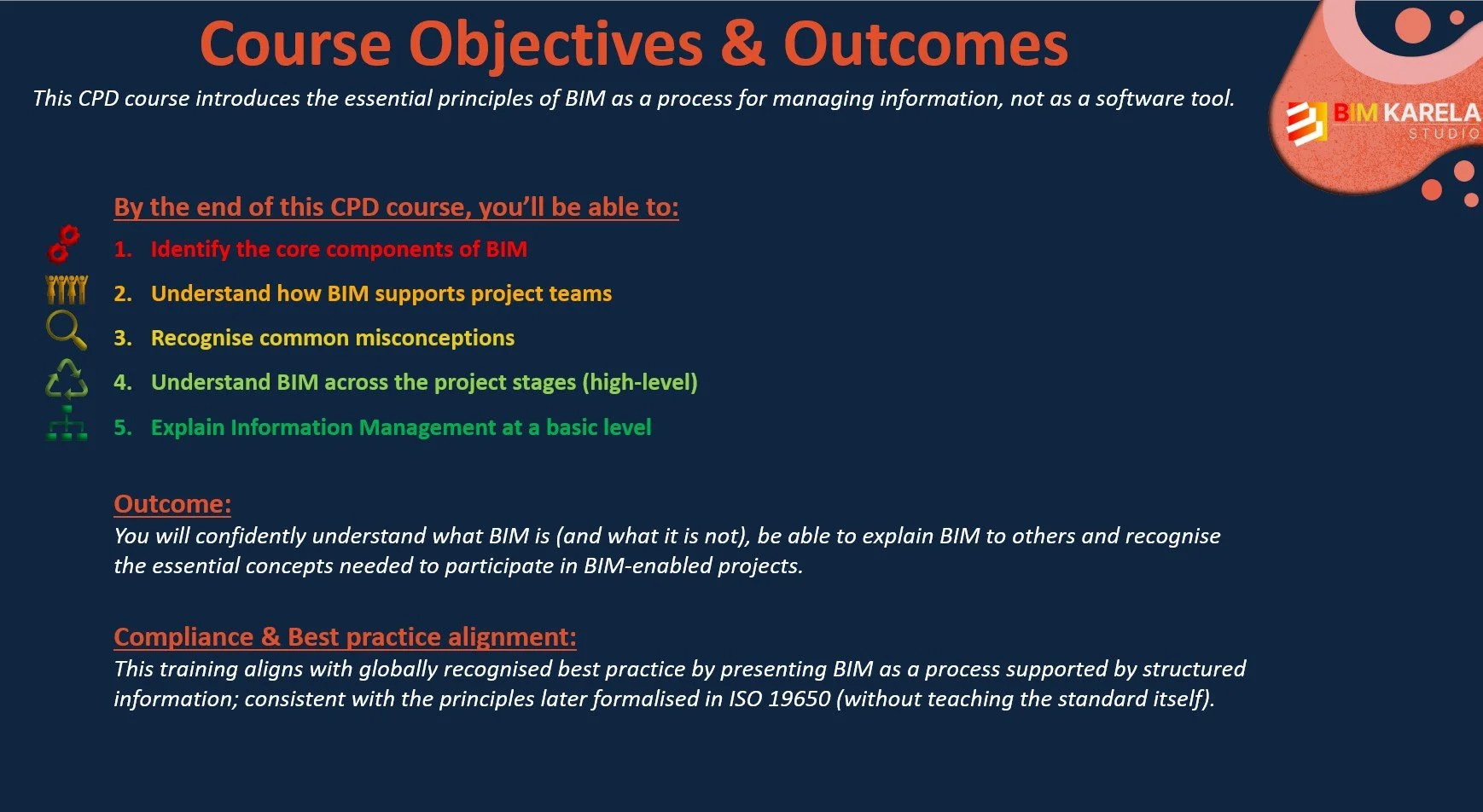 Course Objectives & Outcomes

This CPD course introduces the essential principles of BIM as a process for managing information, not as a software tool.

BIM KARELA STUDIO

By the end of this CPD course, you'll be able to:

1. Identify the core components of BIM
2. Understand how BIM supports project teams
3. Recognise common misconceptions
4. Understand BIM across the project stages (high-level)
5. Explain Information Management at a basic level

Outcome:
You will confidently understand what BIM is (and what it is not), be able to explain BIM to others and recognise the essential concepts needed to participate in BIM-enabled projects.

Compliance & Best practice alignment:
This training aligns with globally recognised best practice by presenting BIM as a process supported by structured information; consistent with the principles later formalised in ISO 19650 (without teaching the standard itself).